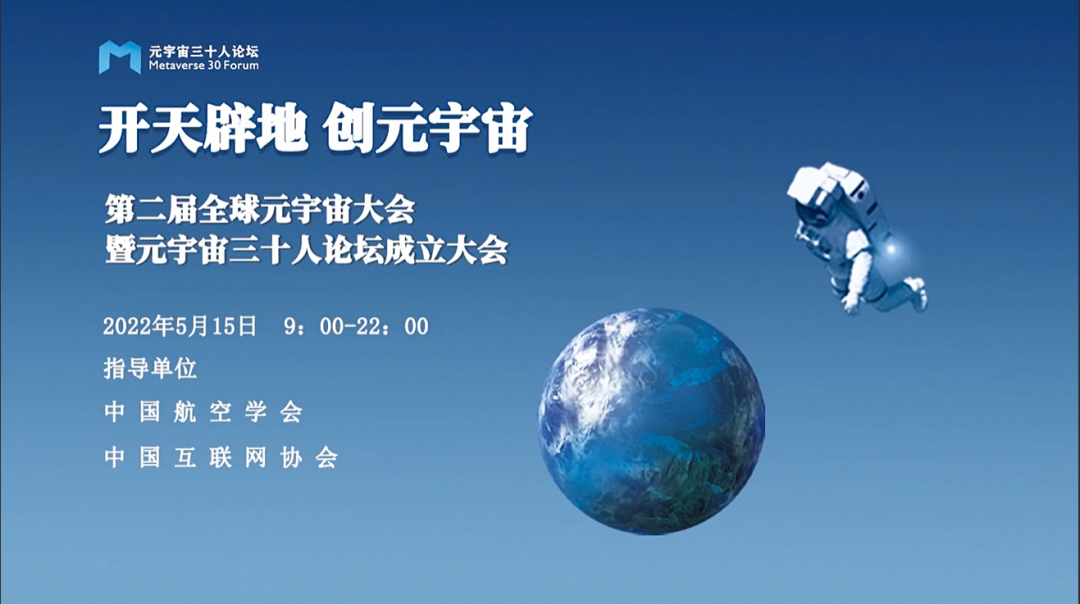 元宇宙三十人论坛
Metaverse 30 Forum

开天辟地 创元宇宙

第二届全球元宇宙大会
暨元宇宙三十人论坛成立大会

2022年5月15日 9：00-22：00

指导单位

中国航空学会

中国互联网协会